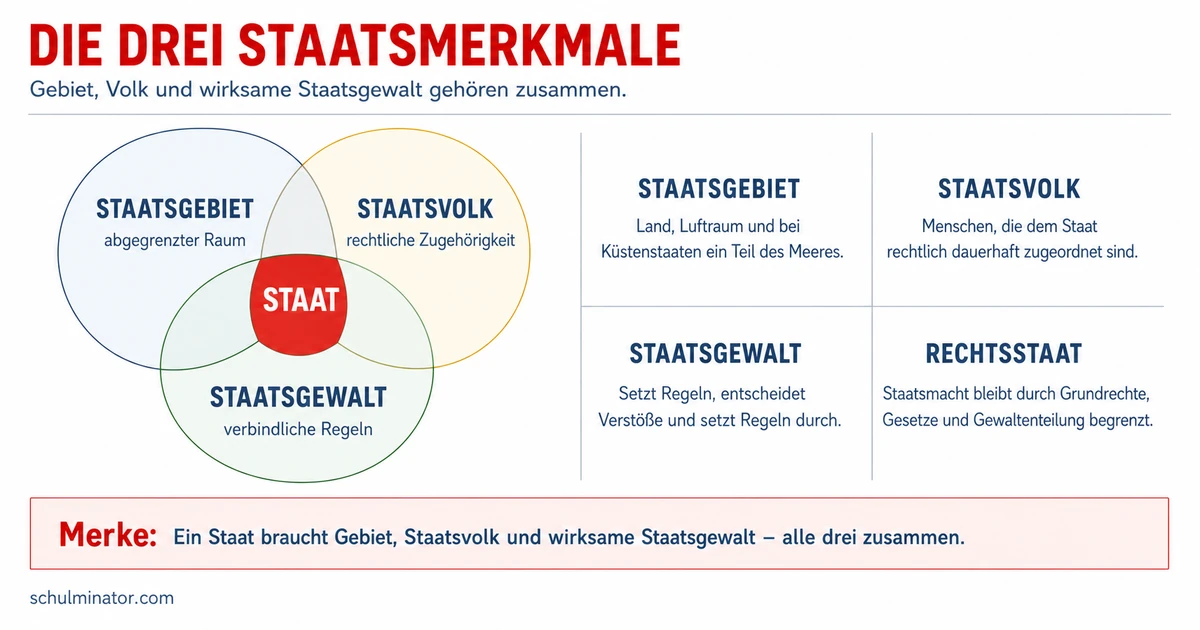 DIE DREI STAATSMERKMALE

Gebiet, Volk und wirksame Staatsgewalt gehören zusammen.

STAATSGEBIET
abgegrenzter Raum

STAATSVOLK
rechtliche Zugehörigkeit

STAAT

STAATSGEWALT
verbindliche Regeln

STAATSGEBIET
Land, Luftraum und bei Küstenstaaten ein Teil des Meeres.

STAATSVOLK
Menschen, die dem Staat rechtlich dauerhaft zugeordnet sind.

STAATSGEWALT
Setzt Regeln, entscheidet Verstöße und setzt Regeln durch.

RECHTSSTAAT
Staatsmacht bleibt durch Grundrechte, Gesetze und Gewaltenteilung begrenzt.

Merke: Ein Staat braucht Gebiet, Staatsvolk und wirksame Staatsgewalt – alle drei zusammen.

schulminator.com